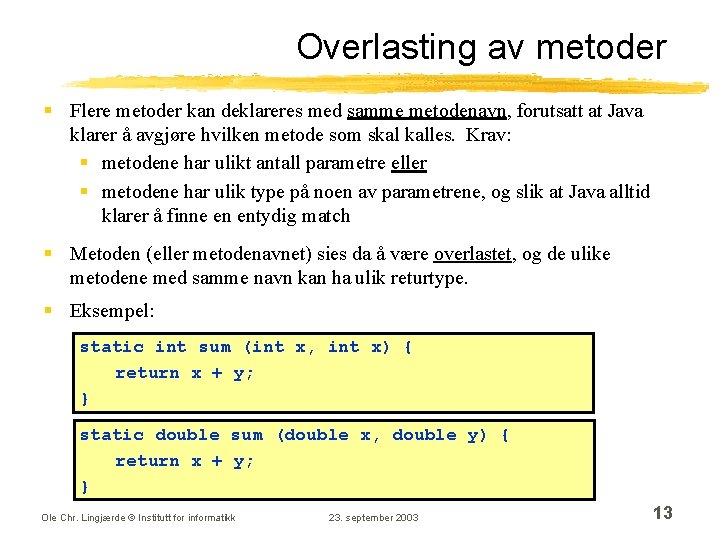 Overlasting av metoder

▪ Flere metoder kan deklareres med samme metodenavn, forutsatt at Java klarer å avgjøre hvilken metode som skal kalles. Krav:
  ▪ metodene har ulikt antall parametre eller
  ▪ metodene har ulik type på noen av parametrene, og slik at Java alltid klarer å finne en entydig match

▪ Metoden (eller metodenavnet) sies da å være overlastet, og de ulike metodene med samme navn kan ha ulik returtype.

▪ Eksempel:

static int sum (int x, int x) {
   return x + y;
}

static double sum (double x, double y) {
   return x + y;
}

Ole Chr. Lingjærde © Institutt for informatikk

23. september 2003

13